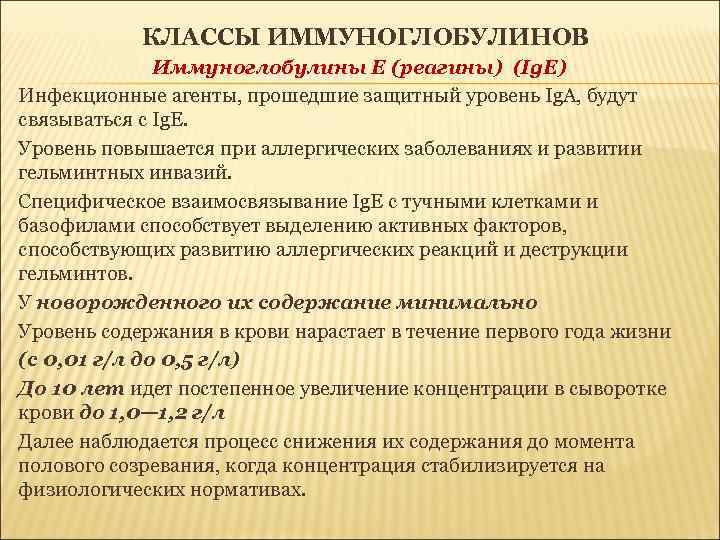 КЛАССЫ ИММУНОГЛОБУЛИНОВ

Иммуноглобулины Е (реагины) (IgE)

Инфекционные агенты, прошедшие защитный уровень IgA, будут связываться с IgE.

Уровень повышается при аллергических заболеваниях и развитии гельминтных инвазий.

Специфическое взаимосвязывание IgE с тучными клетками и базофилами способствует выделению активных факторов, способствующих развитию аллергических реакций и деструкции гельминтов.

У новорожденного их содержание минимально

Уровень содержания в крови нарастает в течение первого года жизни (с 0,01 г/л до 0,5 г/л)

До 10 лет идет постепенное увеличение концентрации в сыворотке крови до 1,0—1,2 г/л

Далее наблюдается процесс снижения их содержания до момента полового созревания, когда концентрация стабилизируется на физиологических нормативах.